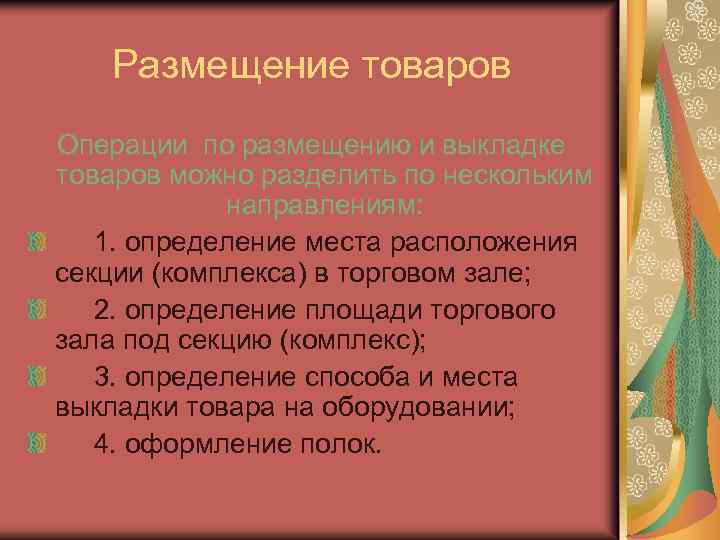 Размещение товаров

Операции по размещению и выкладке товаров можно разделить по нескольким направлениям:

1. определение места расположения секции (комплекса) в торговом зале;

2. определение площади торгового зала под секцию (комплекс);

3. определение способа и места выкладки товара на оборудовании;

4. оформление полок.